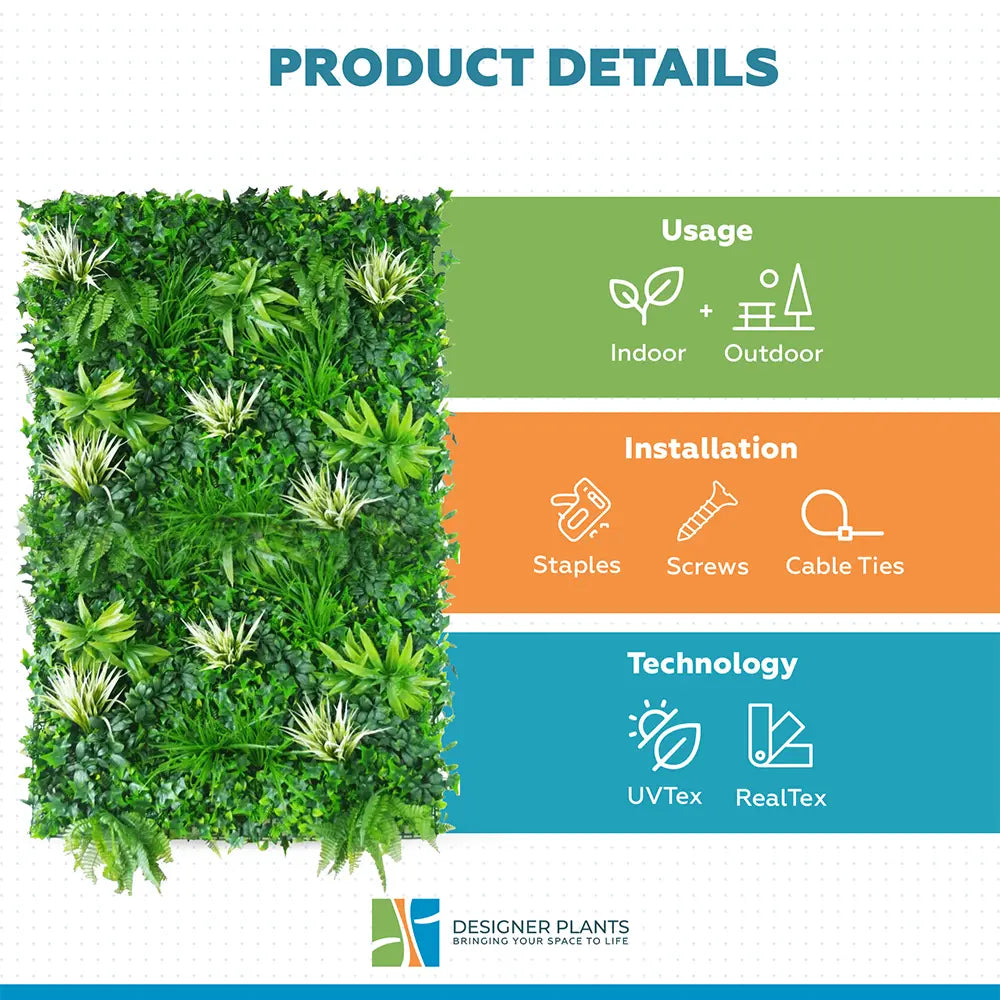 PRODUCT DETAILS

Usage

Indoor + Outdoor

Installation

Staples Screws Cable Ties

Technology

UVTex RealTex

DESIGNER PLANTS
BRINGING YOUR SPACE TO LIFE